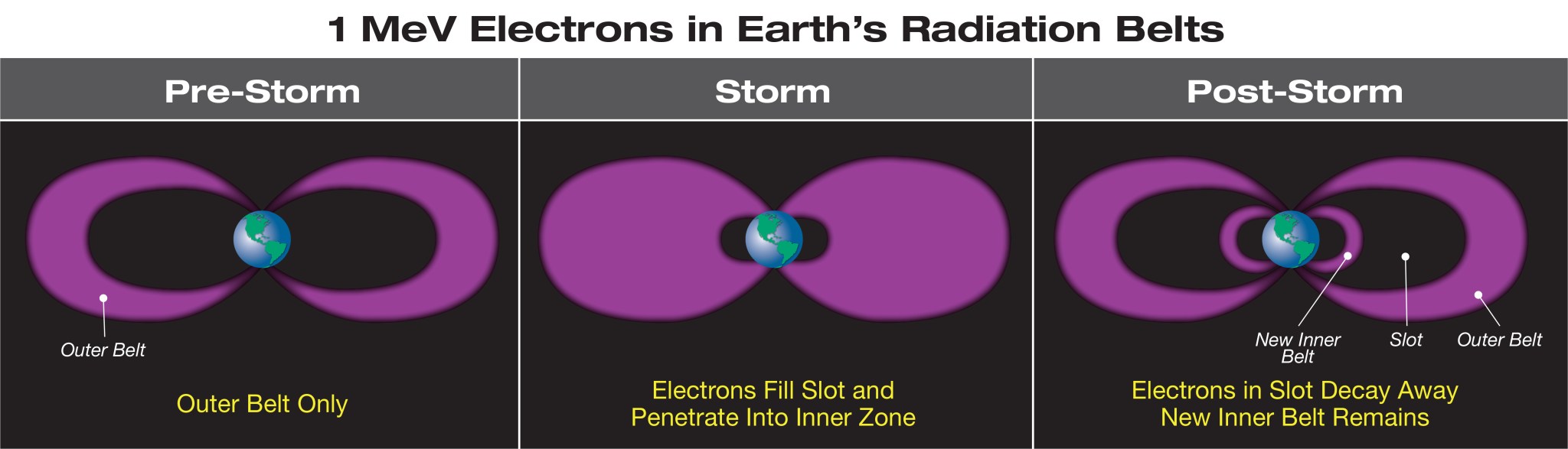 1 MeV Electrons in Earth's Radiation Belts

Pre-Storm

Outer Belt

Outer Belt Only

Storm

Electrons Fill Slot and Penetrate Into Inner Zone

Post-Storm

New Inner Belt

Slot

Outer Belt

Electrons in Slot Decay Away
New Inner Belt Remains